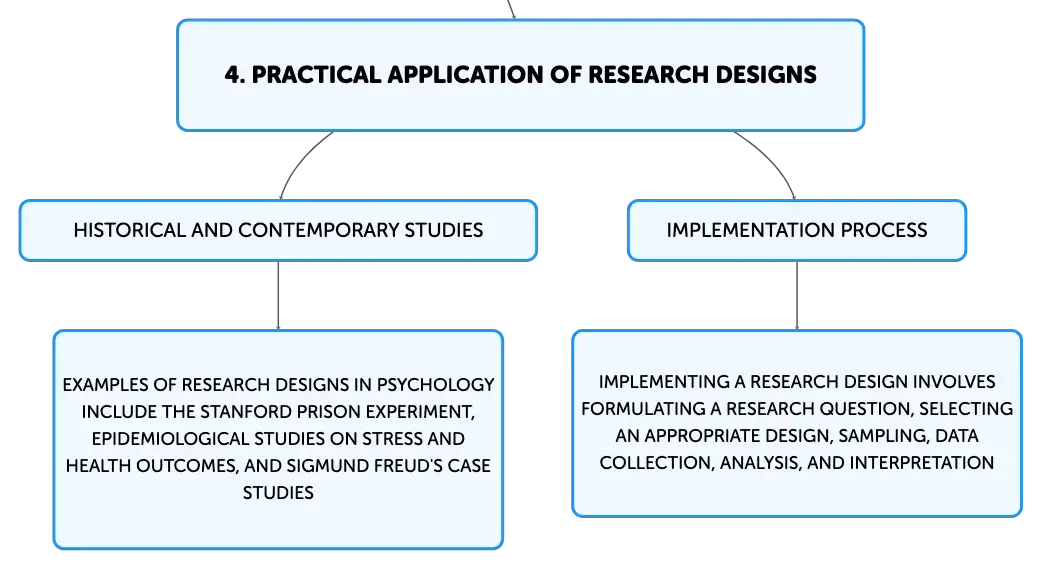 4. PRACTICAL APPLICATION OF RESEARCH DESIGNS

HISTORICAL AND CONTEMPORARY STUDIES

EXAMPLES OF RESEARCH DESIGNS IN PSYCHOLOGY INCLUDE THE STANFORD PRISON EXPERIMENT, EPIDEMIOLOGICAL STUDIES ON STRESS AND HEALTH OUTCOMES, AND SIGMUND FREUD'S CASE STUDIES

IMPLEMENTATION PROCESS

IMPLEMENTING A RESEARCH DESIGN INVOLVES FORMULATING A RESEARCH QUESTION, SELECTING AN APPROPRIATE DESIGN, SAMPLING, DATA COLLECTION, ANALYSIS, AND INTERPRETATION